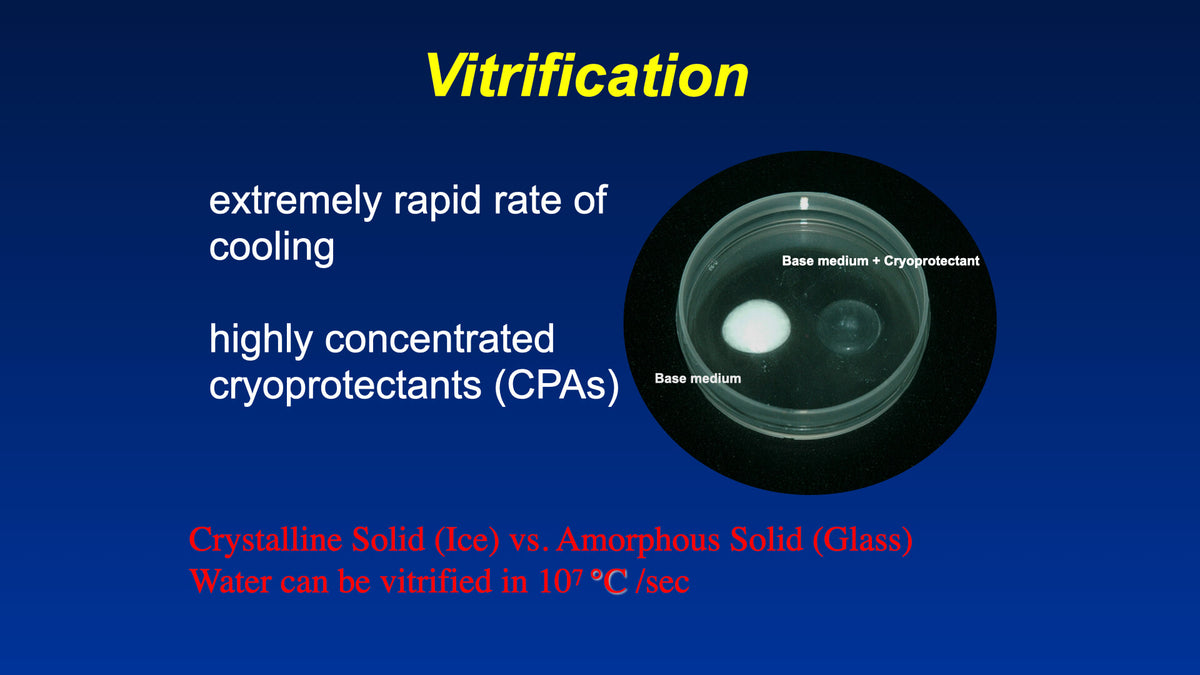 Vitrification

extremely rapid rate of cooling

highly concentrated cryoprotectants (CPAs)

Base medium + Cryoprotectant

Base medium

Crystalline Solid (Ice) vs. Amorphous Solid (Glass)
Water can be vitrified in $10^7$ °C /sec